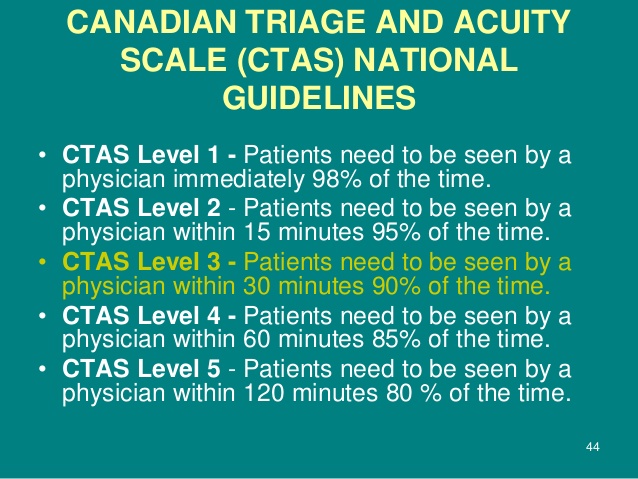 CANADIAN TRIAGE AND ACUITY SCALE (CTAS) NATIONAL GUIDELINES

• CTAS Level 1 - Patients need to be seen by a physician immediately 98% of the time.
• CTAS Level 2 - Patients need to be seen by a physician within 15 minutes 95% of the time.
• CTAS Level 3 - Patients need to be seen by a physician within 30 minutes 90% of the time.
• CTAS Level 4 - Patients need to be seen by a physician within 60 minutes 85% of the time.
• CTAS Level 5 - Patients need to be seen by a physician within 120 minutes 80 % of the time.

44